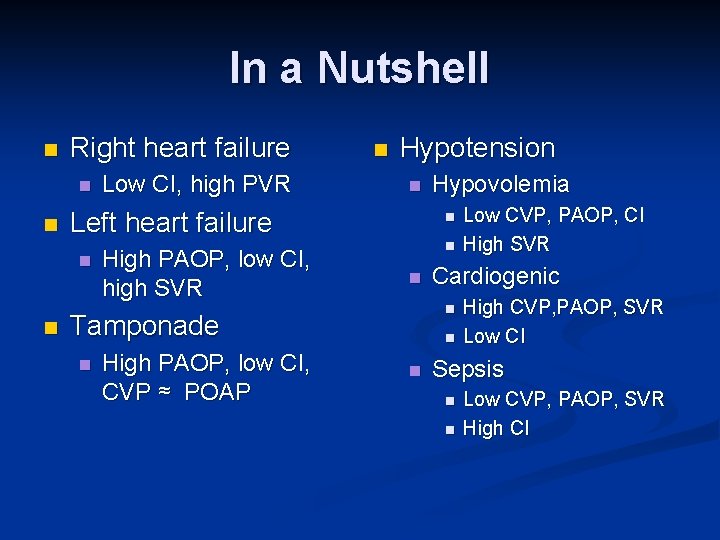 In a Nutshell

- Right heart failure
  - Low CI, high PVR
- Left heart failure
  - High PAOP, low CI, high SVR
- Tamponade
  - High PAOP, low CI, CVP ≈ POAP

- Hypotension
  - Hypovolemia
    - Low CVP, PAOP, CI
    - High SVR
  - Cardiogenic
    - High CVP,PAOP, SVR
    - Low CI
  - Sepsis
    - Low CVP, PAOP, SVR
    - High CI